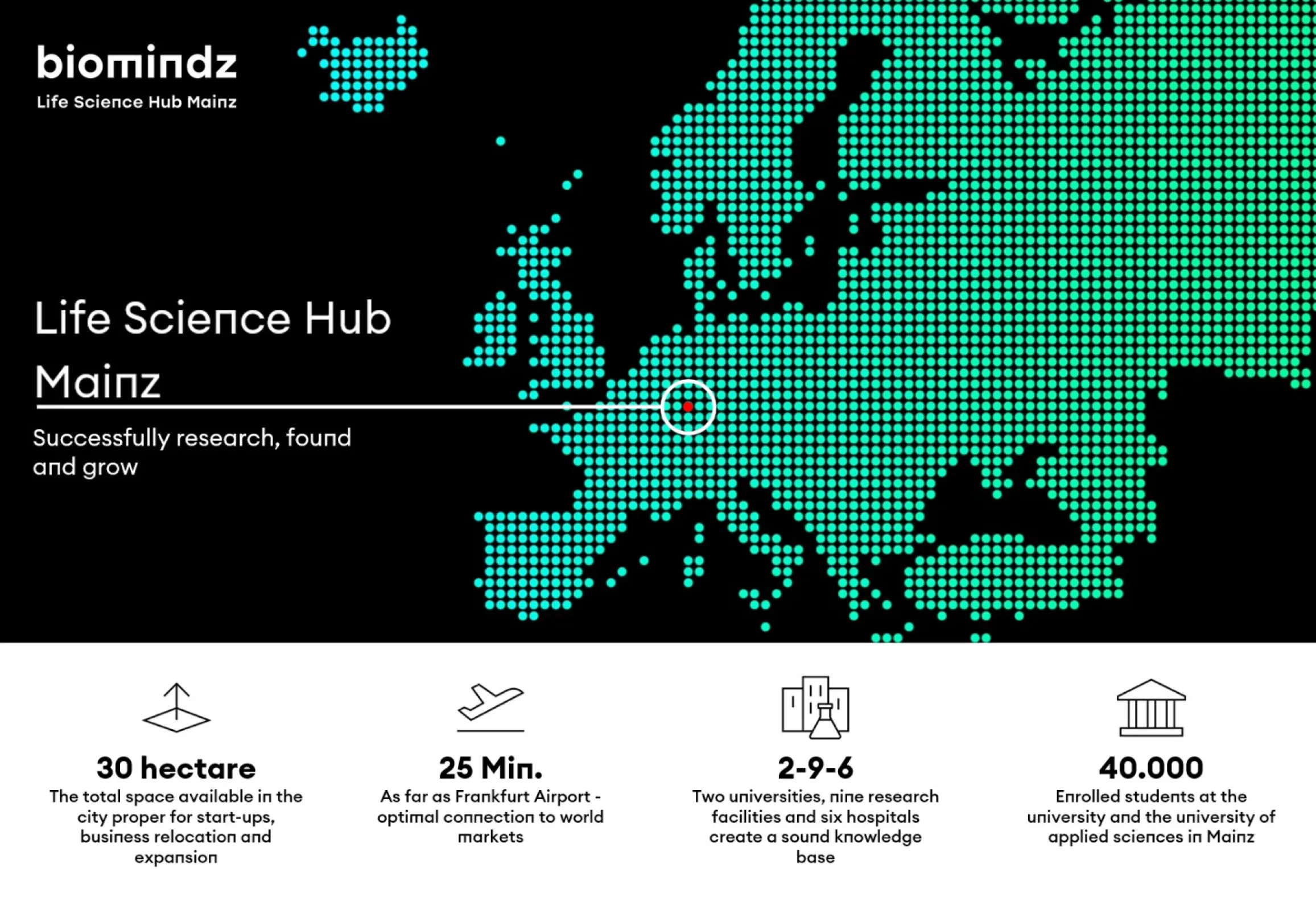 biomindz
Life Science Hub Mainz

Life Science Hub Mainz

Successfully research, found and grow

30 hectare
The total space available in the city proper for start-ups, business relocation and expansion

25 Min.
As far as Frankfurt Airport - optimal connection to world markets

2-9-6
Two universities, nine research facilities and six hospitals create a sound knowledge base

40.000
Enrolled students at the university and the university of applied sciences in Mainz